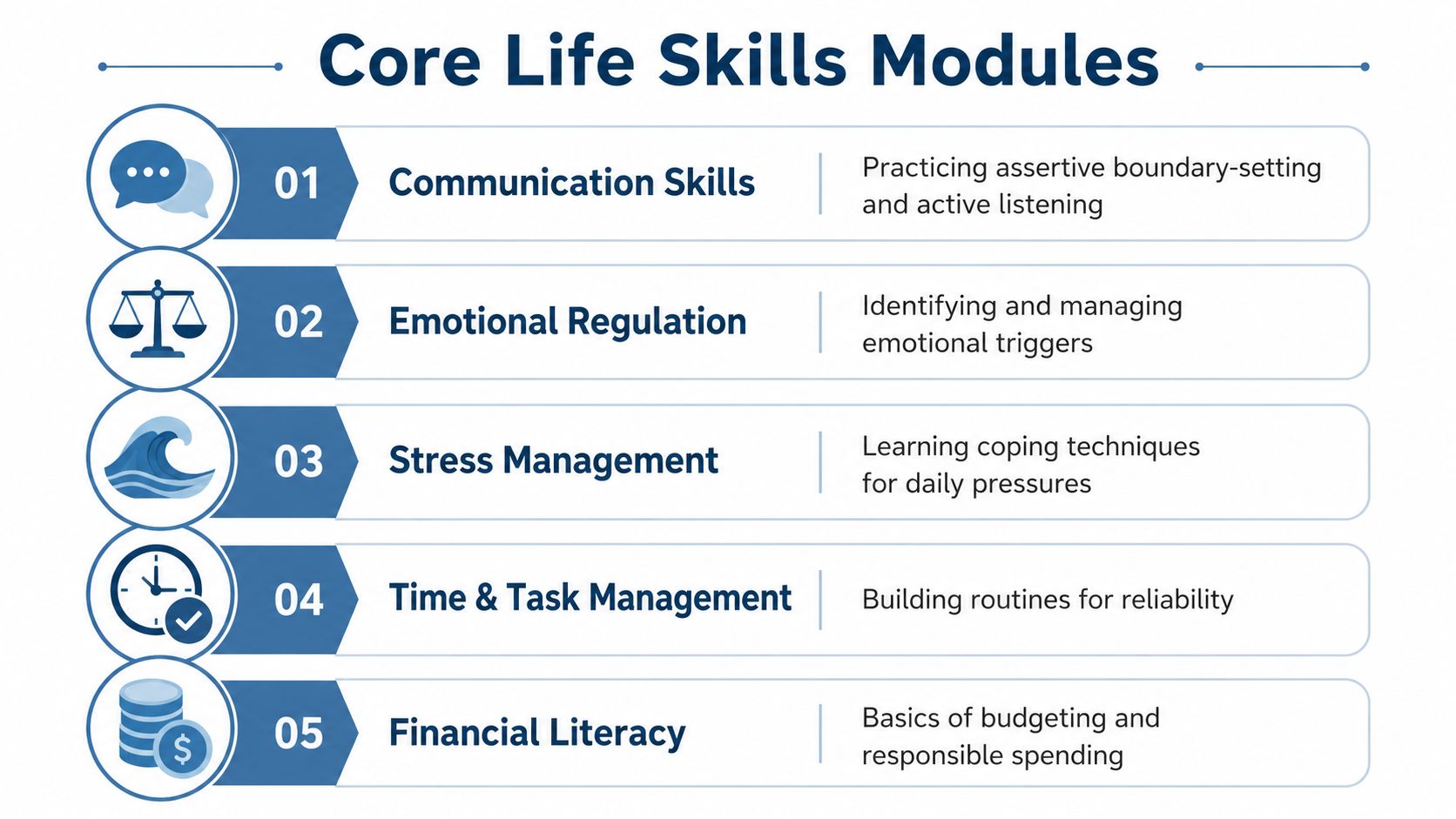 Core Life Skills Modules

01 Communication Skills
Practicing assertive boundary-setting and active listening

02 Emotional Regulation
Identifying and managing emotional triggers

03 Stress Management
Learning coping techniques for daily pressures

04 Time & Task Management
Building routines for reliability

05 Financial Literacy
Basics of budgeting and responsible spending